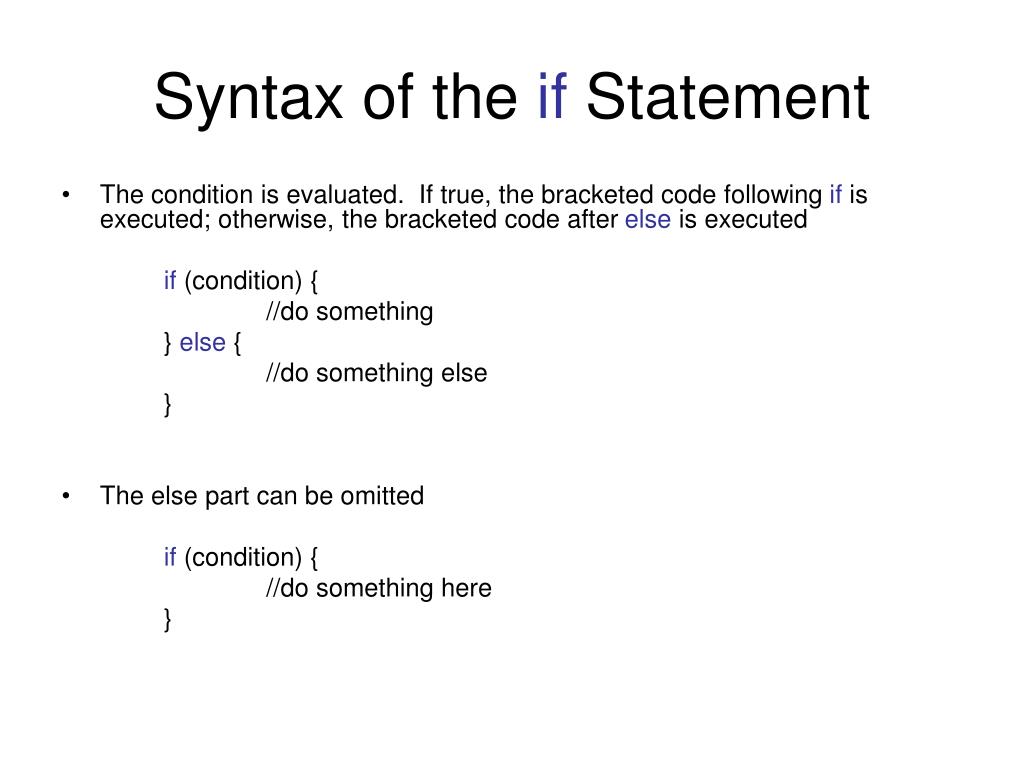 Syntax of the if Statement

• The condition is evaluated. If true, the bracketed code following if is executed; otherwise, the bracketed code after else is executed

if (condition) {
//do something
} else {
//do something else
}

• The else part can be omitted

if (condition) {
//do something here
}